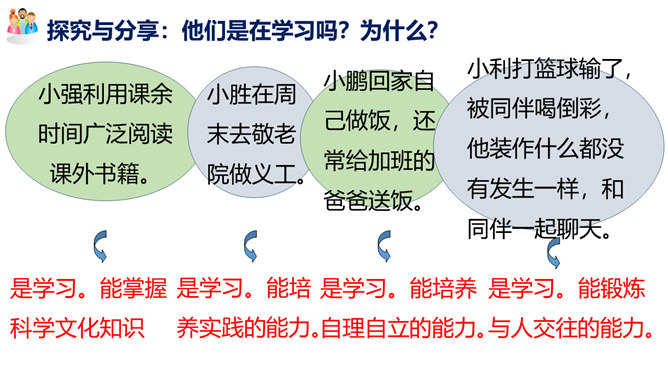 探究与分享：他们是在学习吗？为什么？

小强利用课余时间广泛阅读课外书籍。

小胜在周末去敬老院做义工。

小鹏回家自己做饭，还常给加班的爸爸送饭。

小利打篮球输了，被同伴喝倒彩，他装作什么都没有发生一样，和同伴一起聊天。

是学习。能掌握科学文化知识

是学习。能培养实践的能力。

是学习。能培养自理自立的能力。

是学习。能锻炼与人交往的能力。